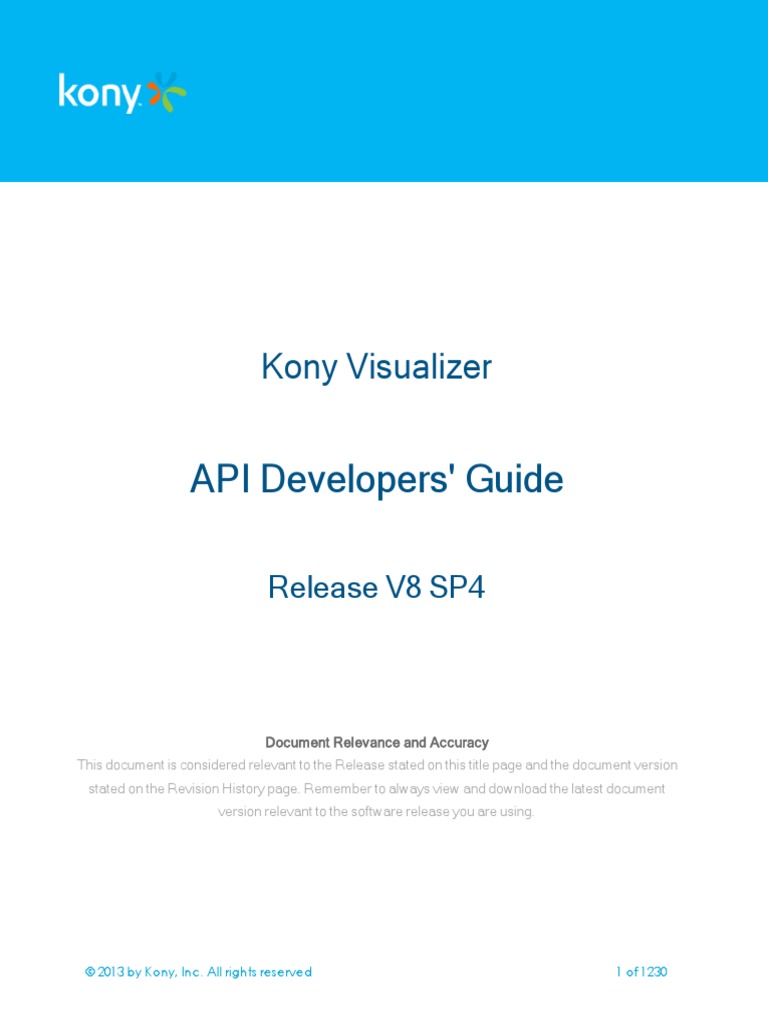 kony

Kony Visualizer

API Developers' Guide

Release V8 SP4

Document Relevance and Accuracy

This document is considered relevant to the Release stated on this title page and the document version stated on the Revision History page. Remember to always view and download the latest document version relevant to the software release you are using.

© 2013 by Kony, Inc. All rights reserved

1 of 1230